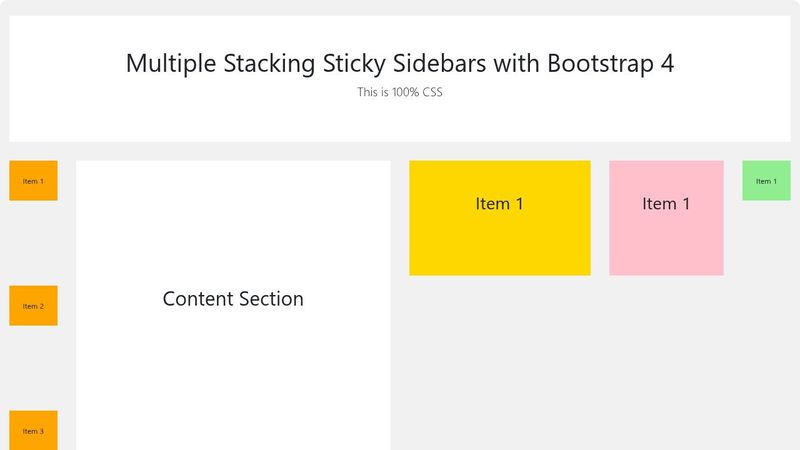 Multiple Stacking Sticky Sidebars with Bootstrap 4

This is 100% CSS

Item 1

Item 2

Item 3

Content Section

Item 1

Item 1

Item 1